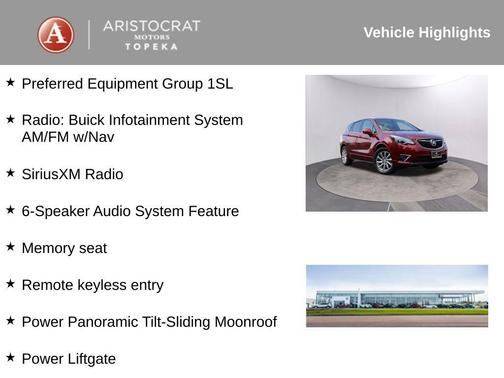 A

ARISTOCRAT
MOTORS
TOPEKA

Vehicle Highlights

★ Preferred Equipment Group 1SL

★ Radio: Buick Infotainment System AM/FM w/Nav

★ SiriusXM Radio

★ 6-Speaker Audio System Feature

★ Memory seat

★ Remote keyless entry

★ Power Panoramic Tilt-Sliding Moonroof

★ Power Liftgate